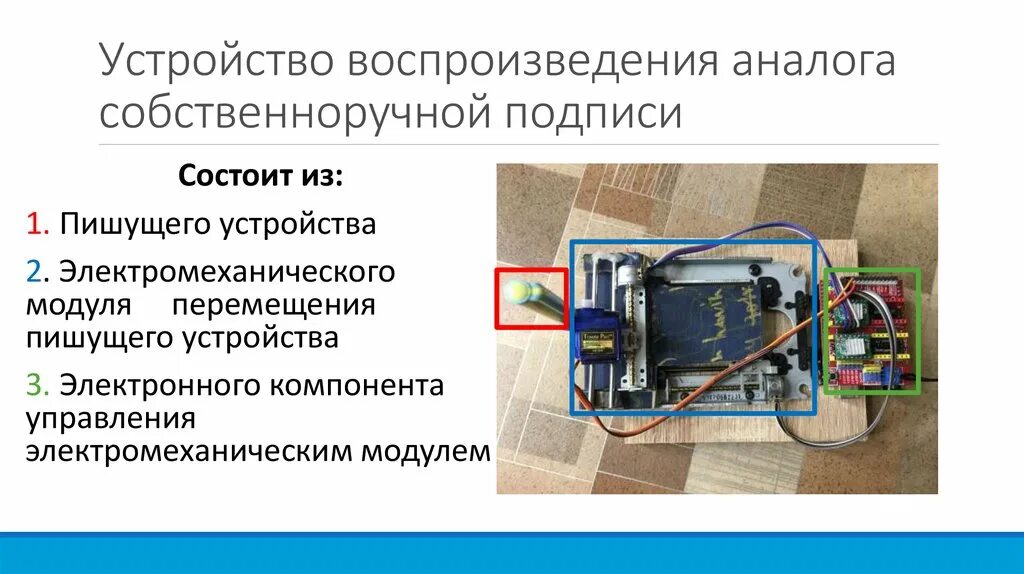 Устройство воспроизведения аналога собственноручной подписи

Состоит из:

1. Пишущего устройства

2. Электромеханического модуля перемещения пишущего устройства

3. Электронного компонента управления электромеханическим модулем